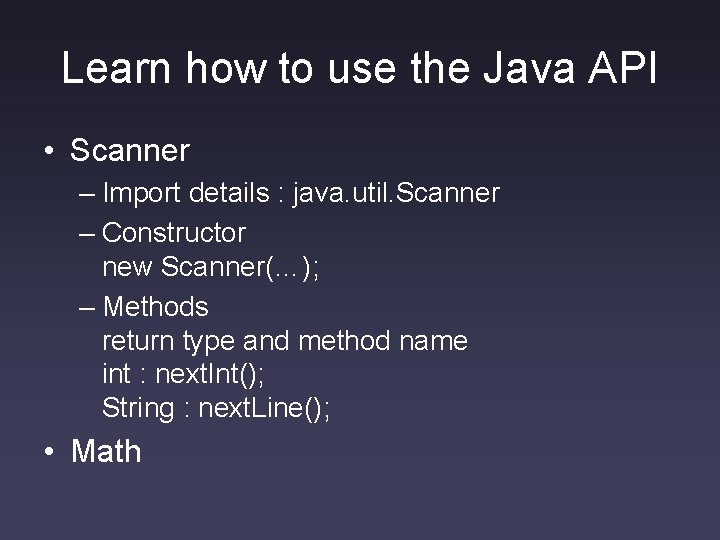 Learn how to use the Java API

• Scanner
– Import details : java.util.Scanner
– Constructor
new Scanner(…);
– Methods
return type and method name
int : nextInt();
String : nextLine();

• Math